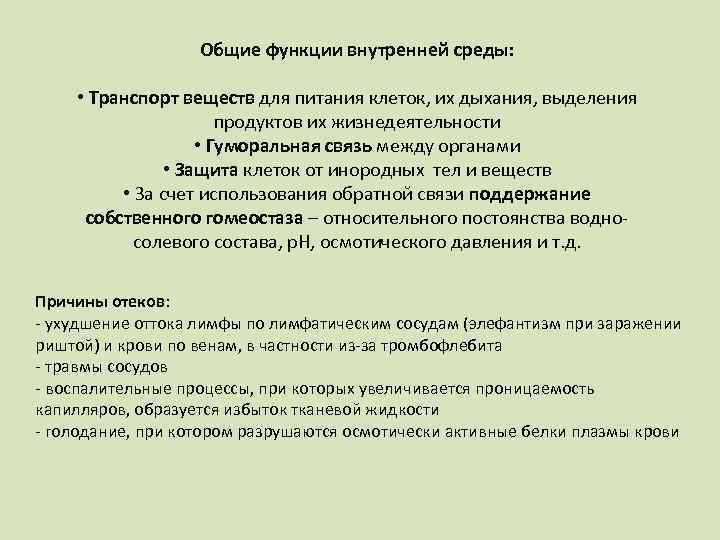 Общие функции внутренней среды:

• Транспорт веществ для питания клеток, их дыхания, выделения продуктов их жизнедеятельности
• Гуморальная связь между органами
• Защита клеток от инородных тел и веществ
• За счет использования обратной связи поддержание собственного гомеостаза – относительного постоянства водно-солевого состава, pH, осмотического давления и т.д.

Причины отеков:
- ухудшение оттока лимфы по лимфатическим сосудам (элефантизм при заражении риштой) и крови по венам, в частности из-за тромбофлебита
- травмы сосудов
- воспалительные процессы, при которых увеличивается проницаемость капилляров, образуется избыток тканевой жидкости
- голодание, при котором разрушаются осмотически активные белки плазмы крови